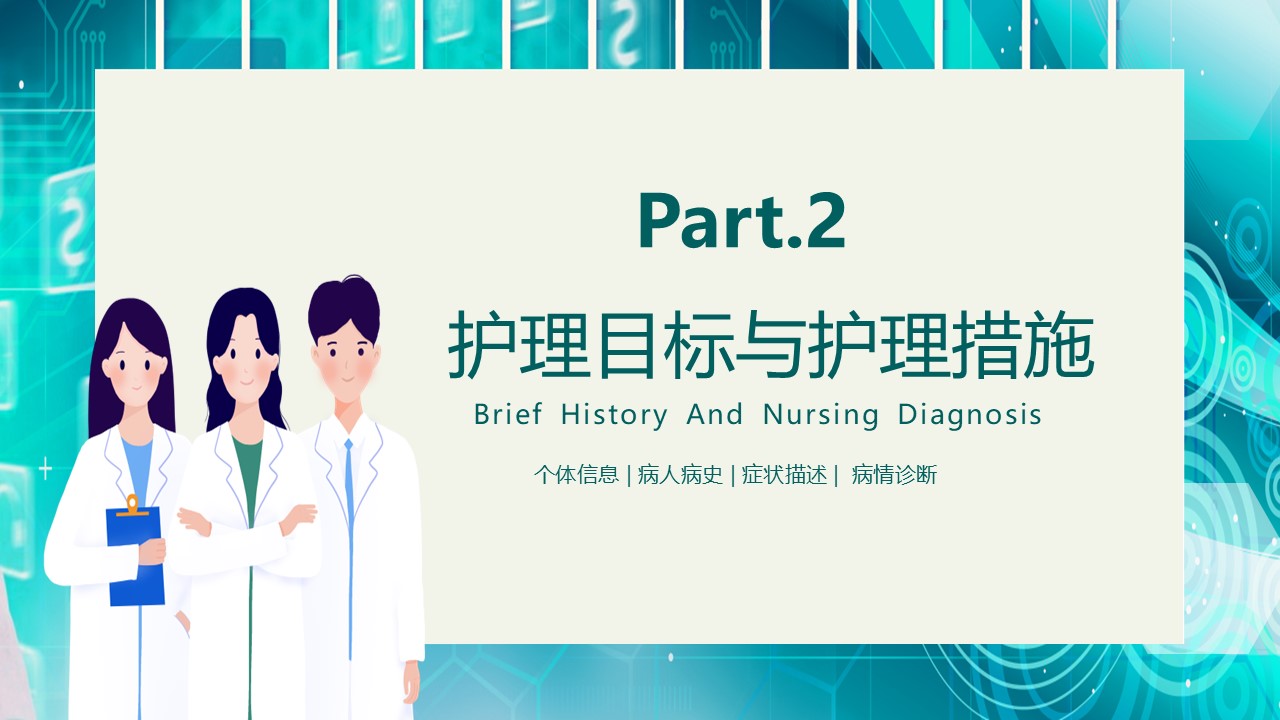 Part.2

护理目标与护理措施

Brief History And Nursing Diagnosis

个体信息 | 病人病史 | 症状描述 | 病情诊断